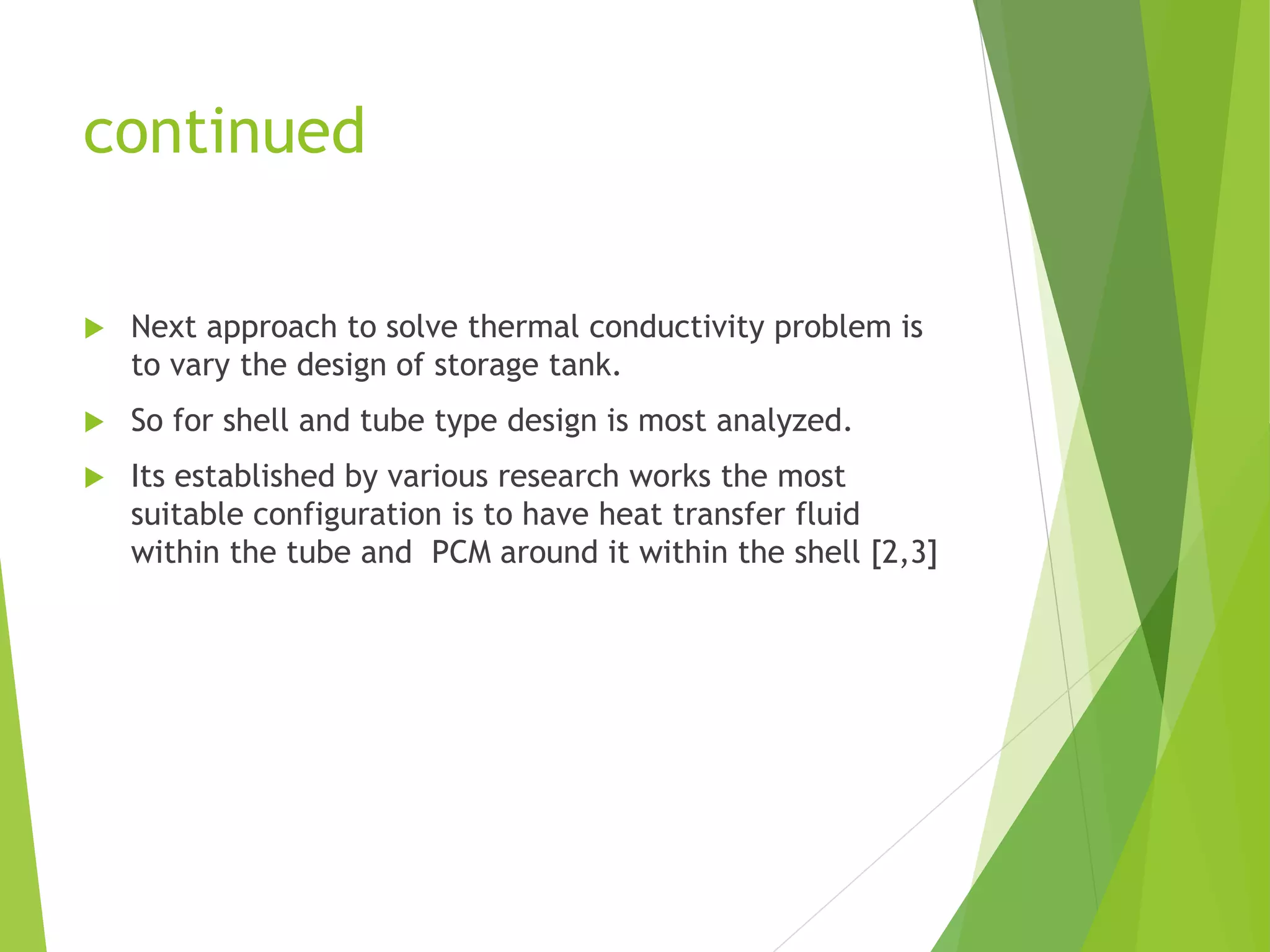 continued

Next approach to solve thermal conductivity problem is to vary the design of storage tank.

So for shell and tube type design is most analyzed.

Its established by various research works the most suitable configuration is to have heat transfer fluid within the tube and PCM around it within the shell [2,3]